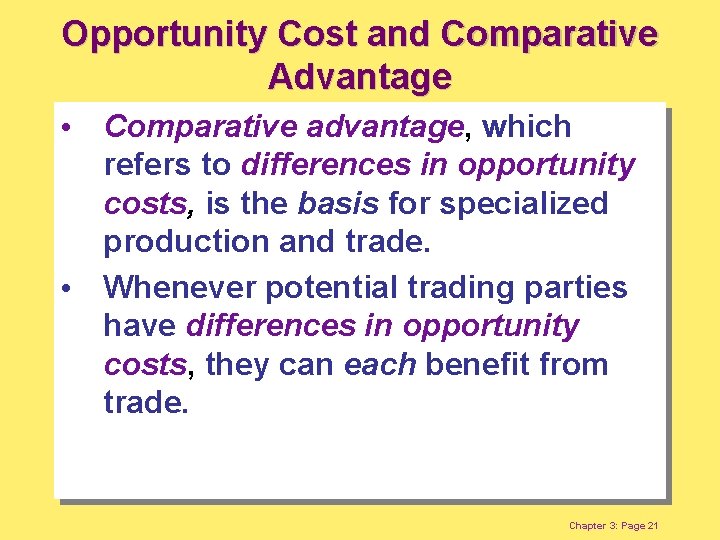 Opportunity Cost and Comparative Advantage

• Comparative advantage, which refers to differences in opportunity costs, is the basis for specialized production and trade.

• Whenever potential trading parties have differences in opportunity costs, they can each benefit from trade.

Chapter 3: Page 21